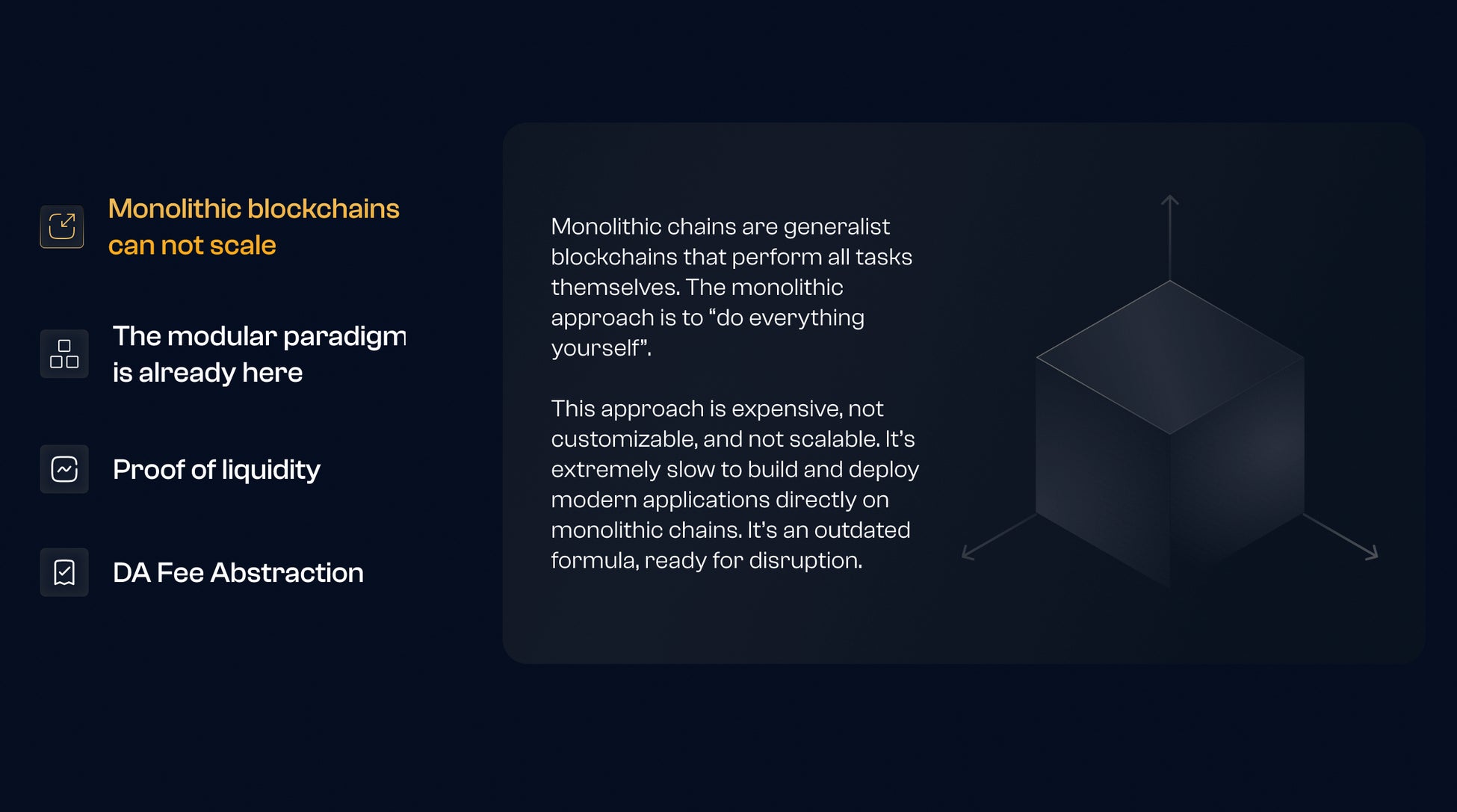 Monolithic blockchains can not scale

The modular paradigm is already here

Proof of liquidity

DA Fee Abstraction

Monolithic chains are generalist blockchains that perform all tasks themselves. The monolithic approach is to “do everything yourself”.

This approach is expensive, not customizable, and not scalable. It’s extremely slow to build and deploy modern applications directly on monolithic chains. It’s an outdated formula, ready for disruption.